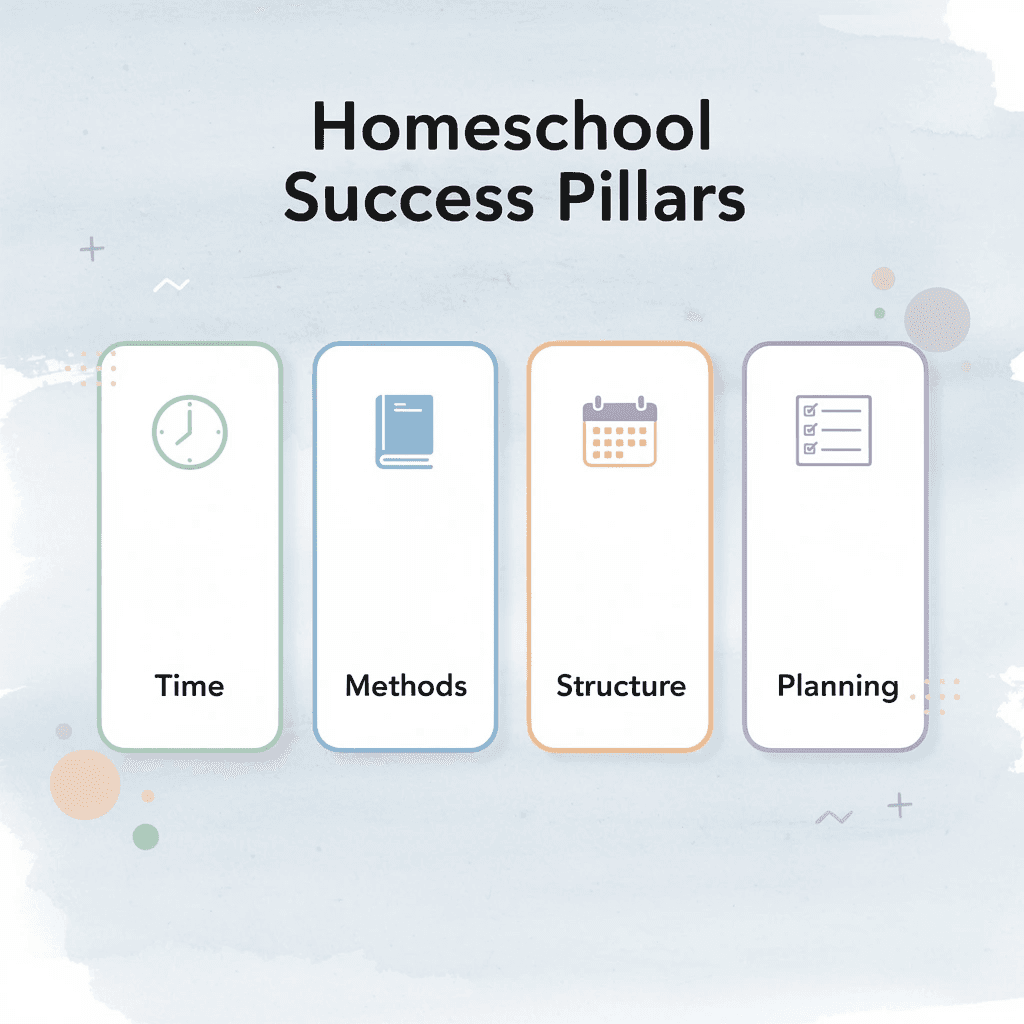 Homeschool Success Pillars

Time

Methods

Structure

Planning